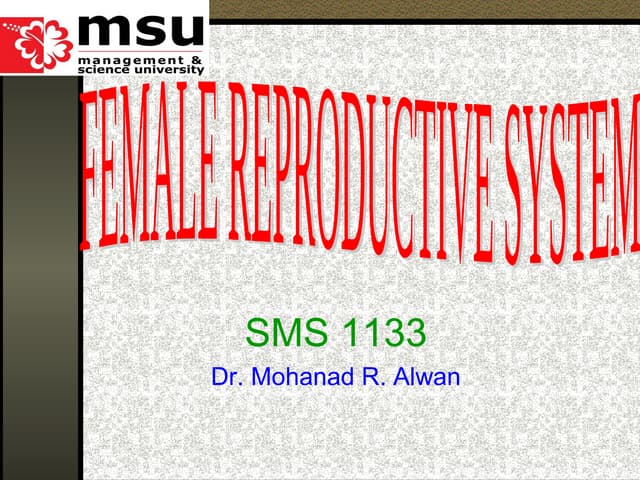 msu
management & science university

FEMALE REPRODUCTIVE SYSTEM

SMS 1133
Dr. Mohanad R. Alwan